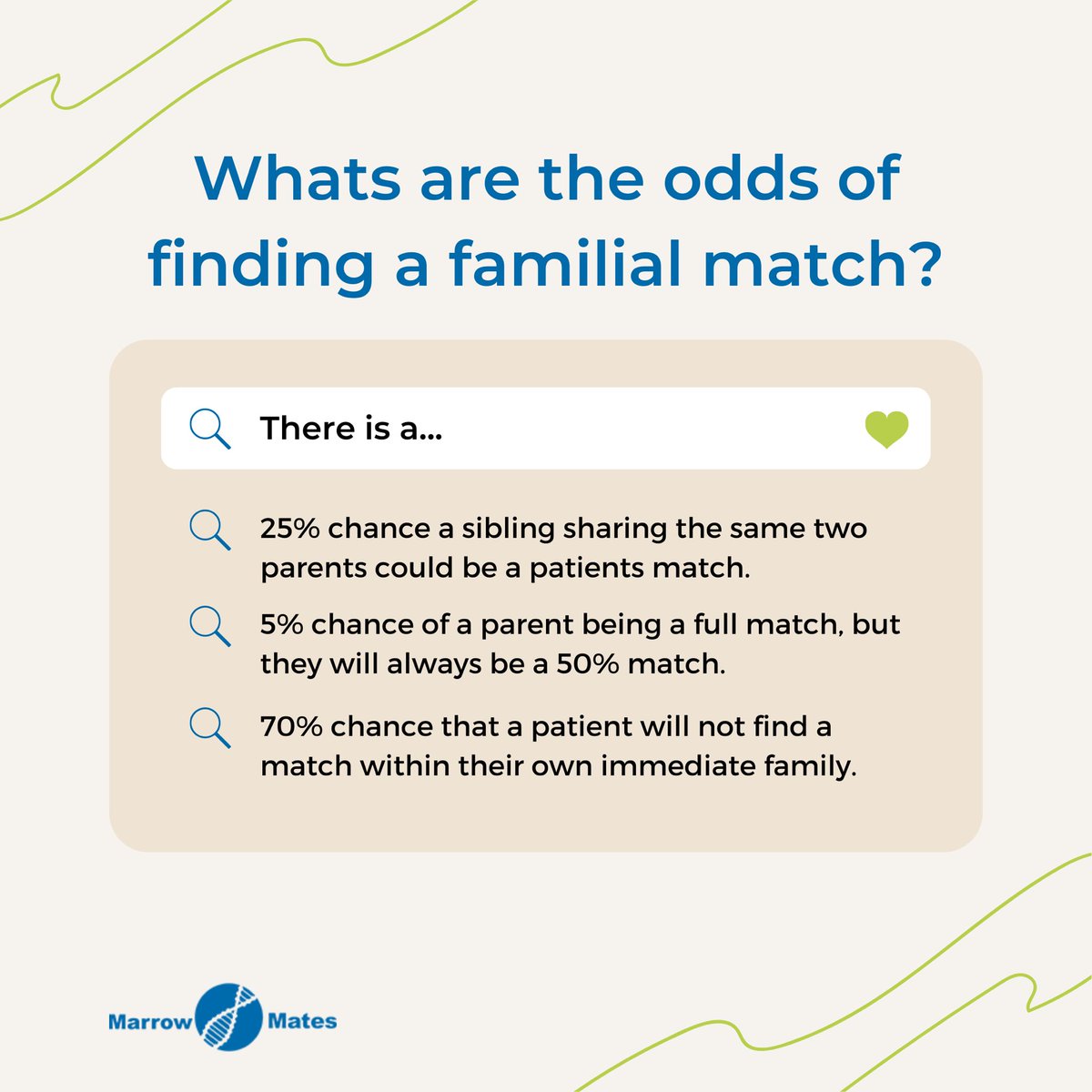 Whats are the odds of finding a familial match?

There is a...

25% chance a sibling sharing the same two parents could be a patients match.

5% chance of a parent being a full match, but they will always be a 50% match.

70% chance that a patient will not find a match within their own immediate family.

Marrow Mates